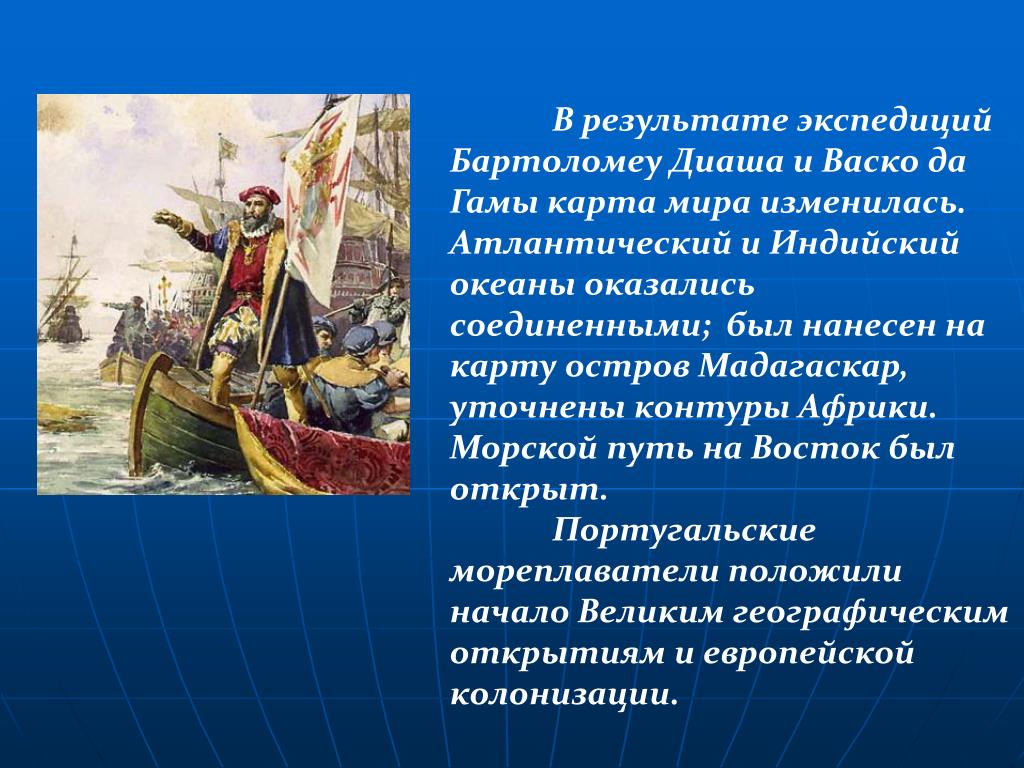 В результате экспедиций Бартоломеу Диаша и Васко да Гамы карта мира изменилась. Атлантический и Индийский океаны оказались соединенными; был нанесен на карту остров Мадагаскар, уточнены контуры Африки. Морской путь на Восток был открыт.

Португальские мореплаватели положили начало Великим географическим открытиям и европейской колонизации.